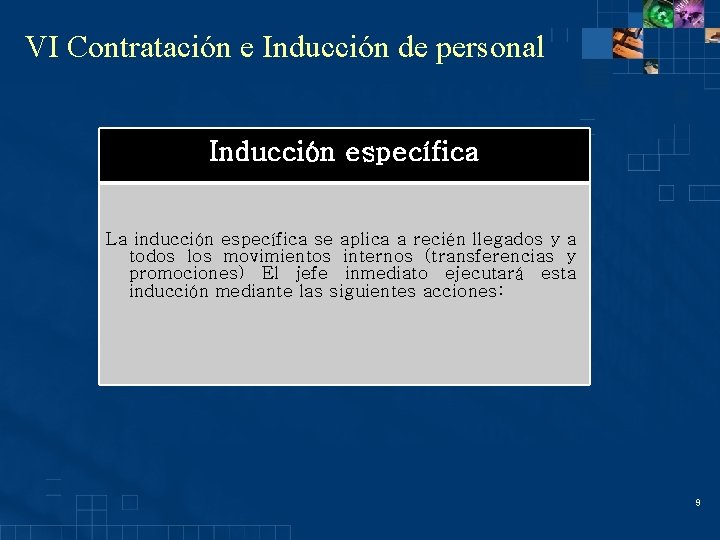 VI Contratación e Inducción de personal

Inducción específica

La inducción específica se aplica a recién llegados y a todos los movimientos internos (transferencias y promociones) El jefe inmediato ejecutará esta inducción mediante las siguientes acciones:

9